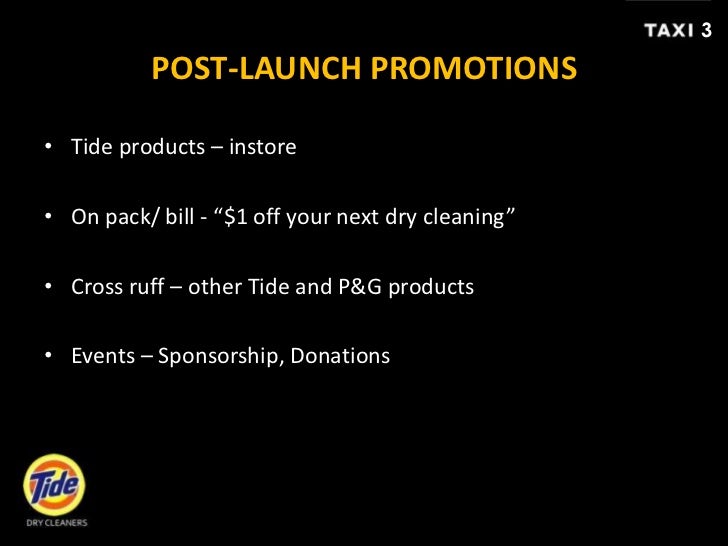 TAXI 3

POST-LAUNCH PROMOTIONS

• Tide products – instore

• On pack/ bill - “\$1 off your next dry cleaning”

• Cross ruff – other Tide and P&G products

• Events – Sponsorship, Donations

Tide
DRY CLEANERS